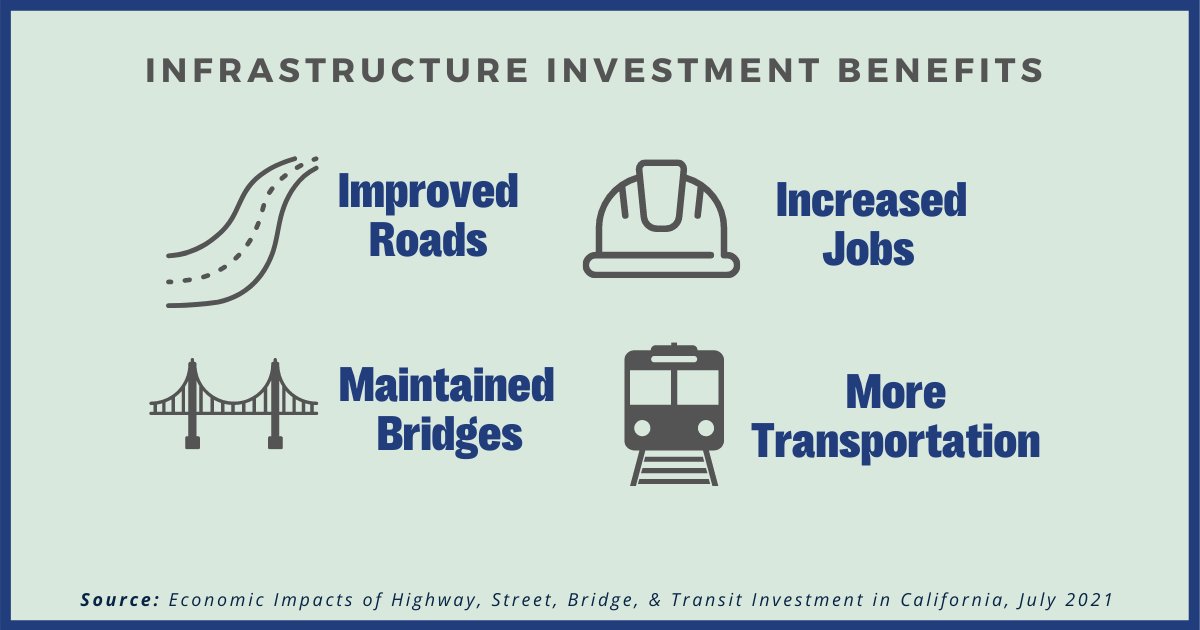 INFRASTRUCTURE INVESTMENT BENEFITS

Improved Roads

Increased Jobs

Maintained Bridges

More Transportation

Source: Economic Impacts of Highway, Street, Bridge, & Transit Investment in California, July 2021